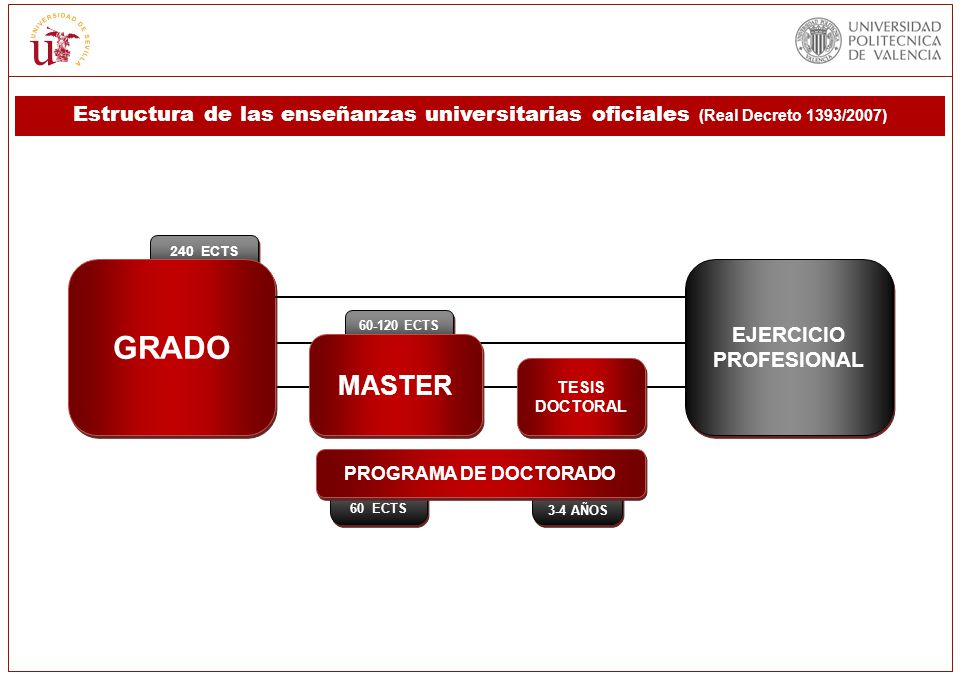 UNIVERSIDAD DE SEVILLA

UNIVERSIDAD POLITECNICA DE VALENCIA

Estructura de las enseñanzas universitarias oficiales (Real Decreto 1393/2007)

240 ECTS

GRADO

60-120 ECTS

MASTER

TESIS DOCTORAL

EJERCICIO PROFESIONAL

PROGRAMA DE DOCTORADO

60 ECTS

3-4 AÑOS